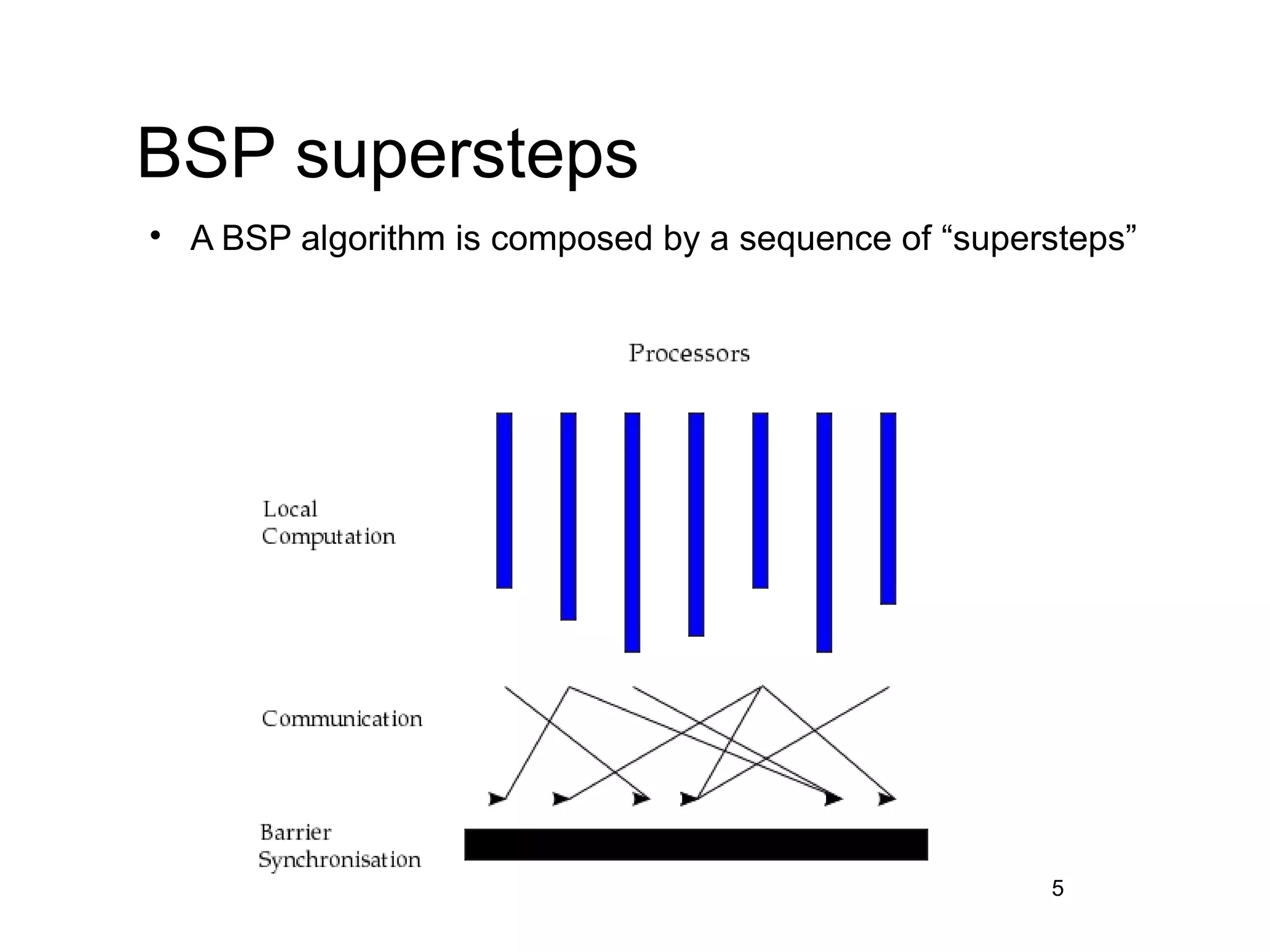 BSP supersteps

• A BSP algorithm is composed by a sequence of “supersteps”

Processors

Local Computation

Communication

Barrier Synchronisation

5